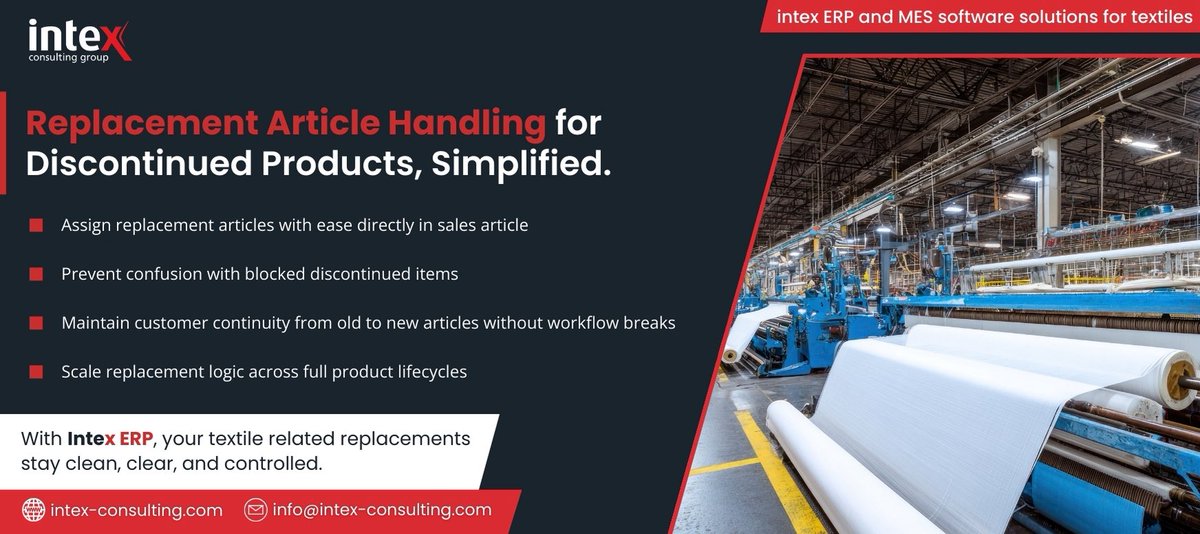 intex
consulting group

intex ERP and MES software solutions for textiles

Replacement Article Handling for Discontinued Products, Simplified.

Assign replacement articles with ease directly in sales article

Prevent confusion with blocked discontinued items

Maintain customer continuity from old to new articles without workflow breaks

Scale replacement logic across full product lifecycles

With Intex ERP, your textile related replacements stay clean, clear, and controlled.

intex-consulting.com
info@intex-consulting.com